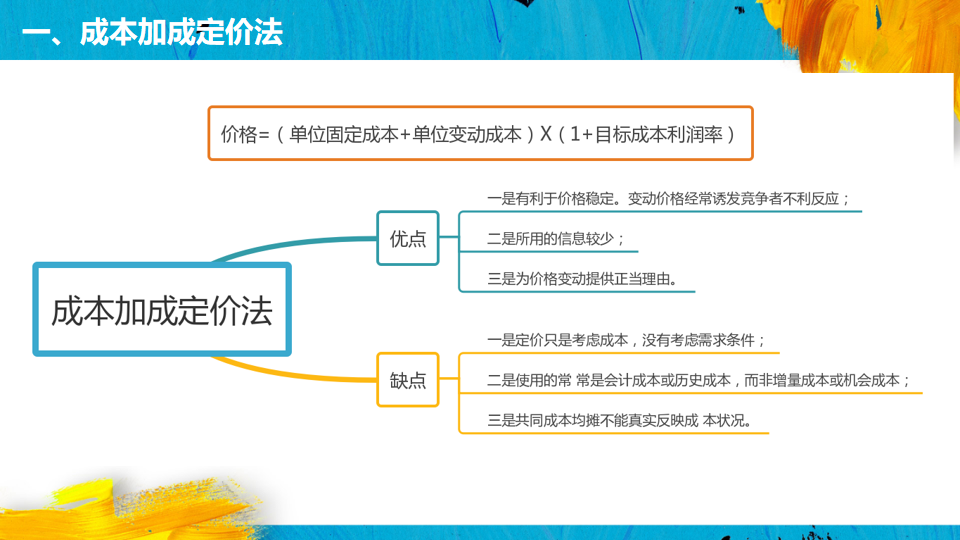 一、成本加成定价法

价格=（单位固定成本+单位变动成本）X（1+目标成本利润率）

成本加成定价法

优点

一是有利于价格稳定。变动价格经常诱发竞争者不利反应；

二是所用的信息较少；

三是为价格变动提供正当理由。

缺点

一是定价只是考虑成本，没有考虑需求条件；

二是使用的常 常是会计成本或历史成本，而非增量成本或机会成本；

三是共同成本均摊不能真实反映成 本状况。